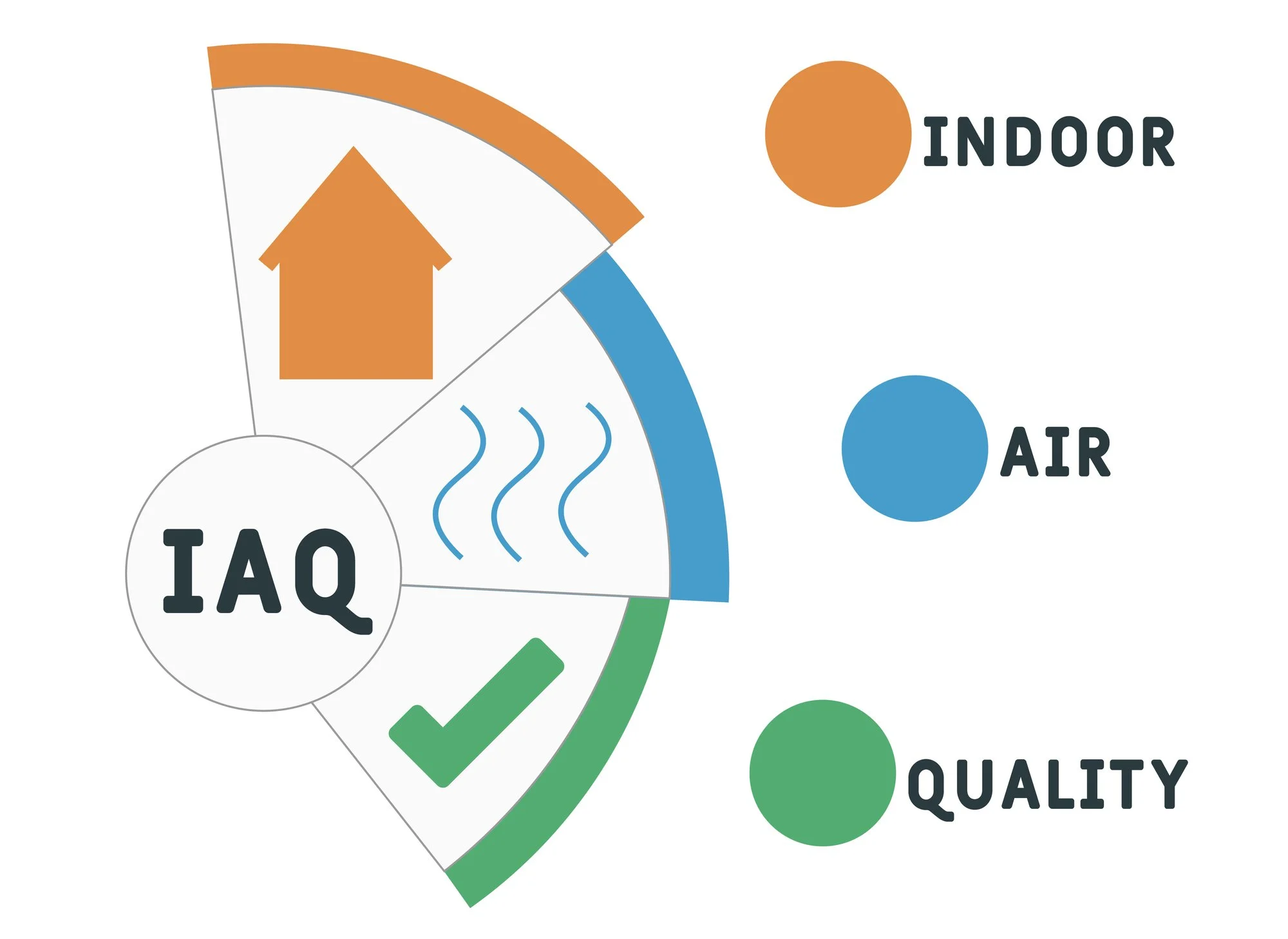 IAQ

INDOOR

AIR

QUALITY